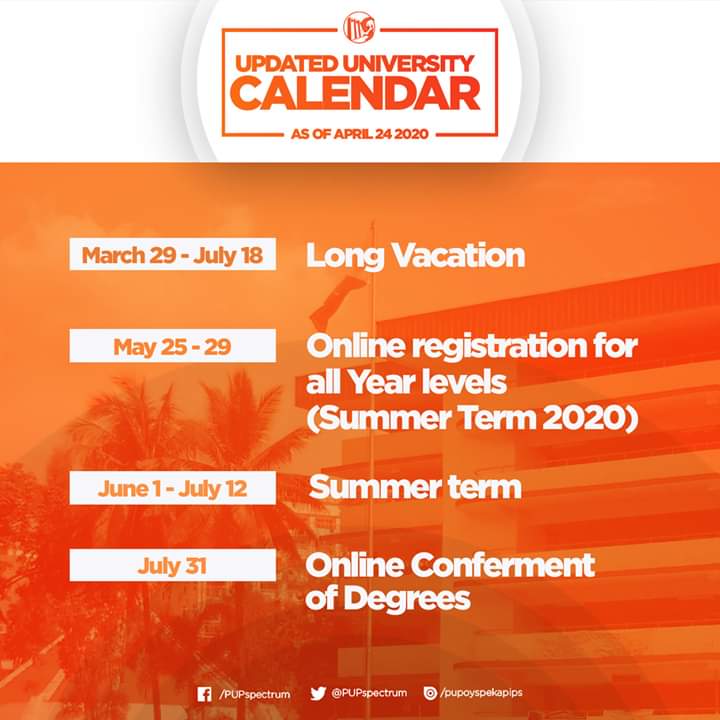 UPDATED UNIVERSITY CALENDAR

AS OF APRIL 24 2020

March 29 - July 18 Long Vacation

May 25 - 29 Online registration for all Year levels (Summer Term 2020)

June 1 - July 12 Summer term

July 31 Online Conferment of Degrees

/PUPspectrum @PUPspectrum /pupoyspekapips